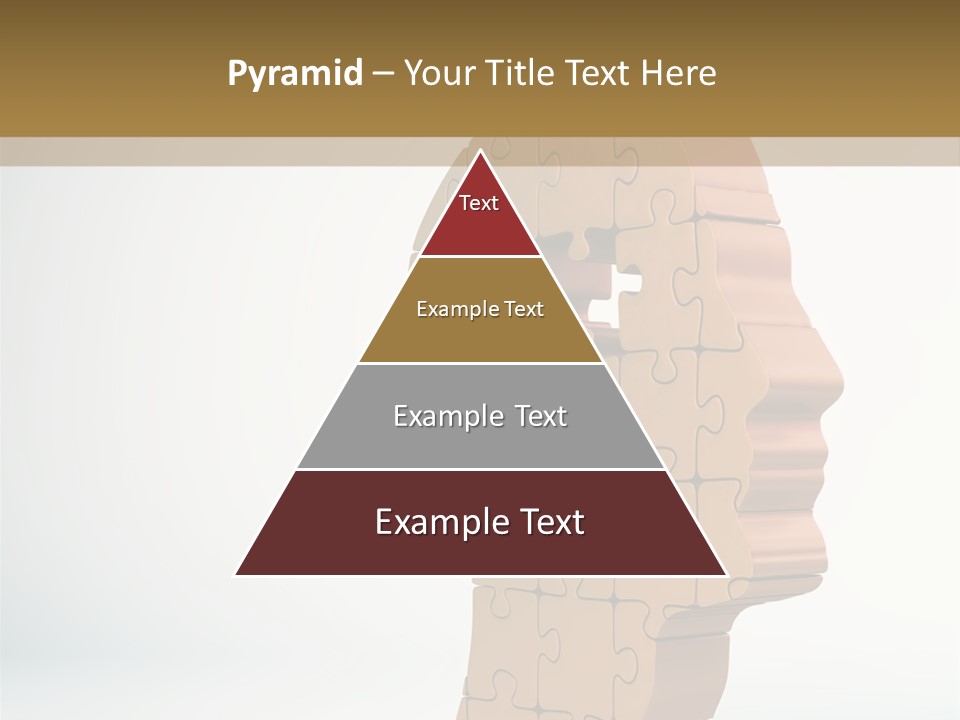 Pyramid – Your Title Text Here

Text

Example Text

Example Text

Example Text